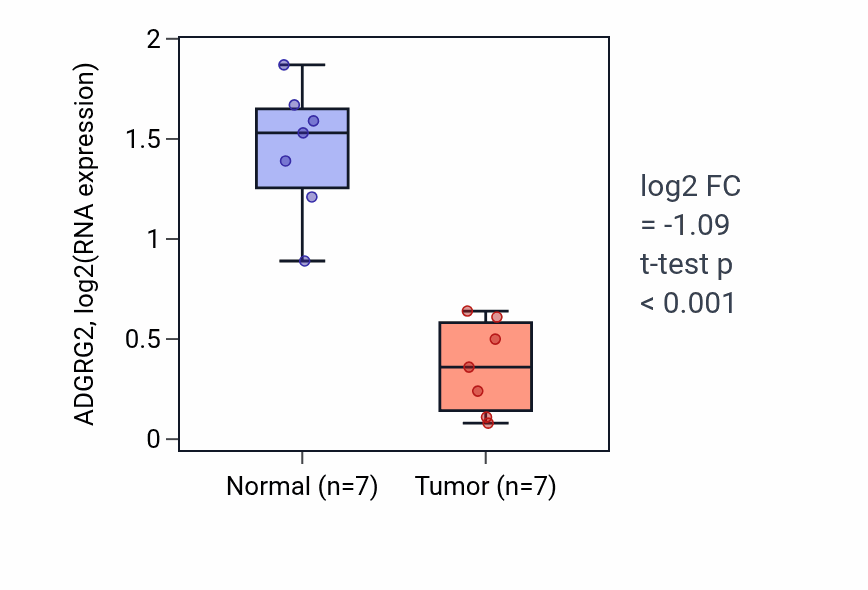 ADGRG2, log2(RNA expression)

2
1.5
1
0.5
0

Normal (n=7)
Tumor (n=7)

log2 FC
= -1.09
t-test p
< 0.001